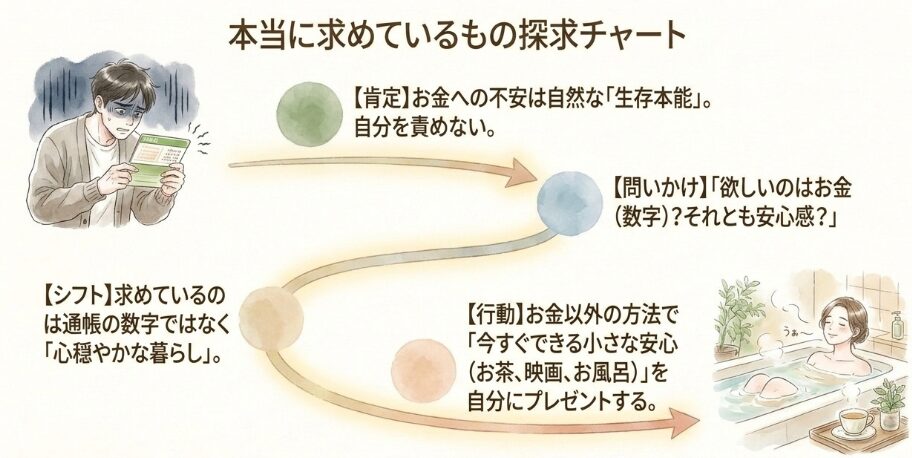 本当に求めているもの探求チャート

【肯定】お金への不安は自然な「生存本能」。自分を責めない。

【問いかけ】「欲しいのはお金（数字）？それとも安心感？」

【シフト】求めているのは通帳の数字ではなく「心穏やかな暮らし」。

【行動】お金以外の方法で「今すぐできる小さな安心（お茶、映画、お風呂）」を自分にプレゼントする。

うぁ〜